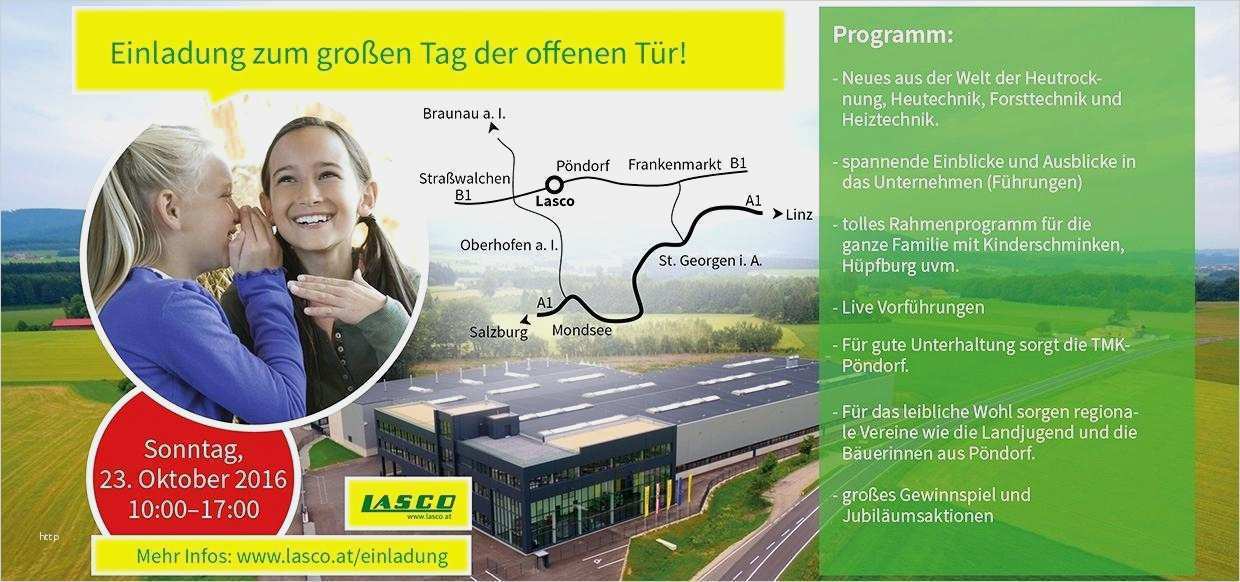 Einladung zum großen Tag der offenen Tür!

Braunau a. I.
Straßwalchen
B1
Pöndorf
Lasco
Frankenmarkt
B1
A1
Linz
Oberhofen a. I.
St. Georgen i. A.
A1
Salzburg
Mondsee

Sonntag,
23. Oktober 2016
10:00–17:00

LASCO
www.lasco.at

http

Mehr Infos: www.lasco.at/einladung

Programm:

- Neues aus der Welt der Heutrocknung, Heutechnik, Forsttechnik und Heiztechnik.

- spannende Einblicke und Ausblicke in das Unternehmen (Führungen)

- tolles Rahmenprogramm für die ganze Familie mit Kinderschminken, Hüpfburg uvm.

- Live Vorführungen

- Für gute Unterhaltung sorgt die TMK-Pöndorf.

- Für das leibliche Wohl sorgen regionale Vereine wie die Landjugend und die Bäuerinnen aus Pöndorf.

- großes Gewinnspiel und Jubiläumsaktionen